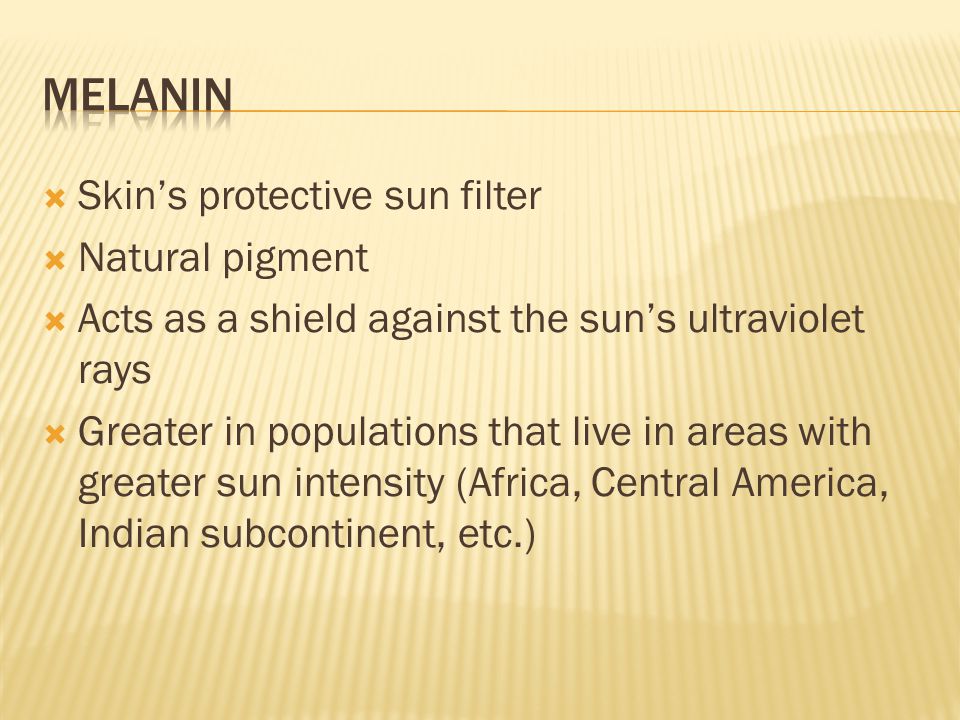 MELANIN

Skin’s protective sun filter
Natural pigment
Acts as a shield against the sun’s ultraviolet rays
Greater in populations that live in areas with greater sun intensity (Africa, Central America, Indian subcontinent, etc.)